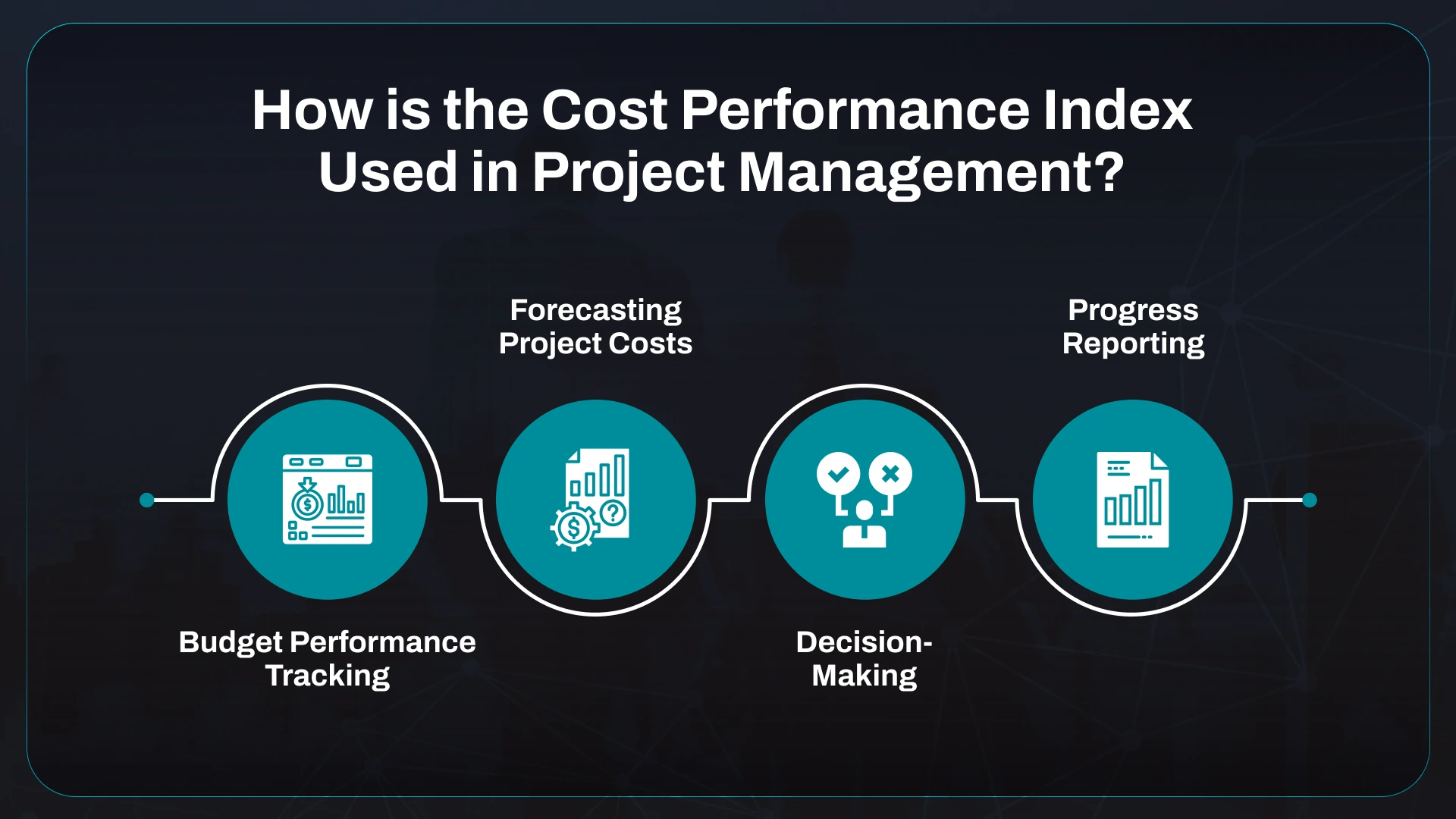 How is the Cost Performance Index Used in Project Management?

Budget Performance Tracking

Forecasting Project Costs

Decision-Making

Progress Reporting